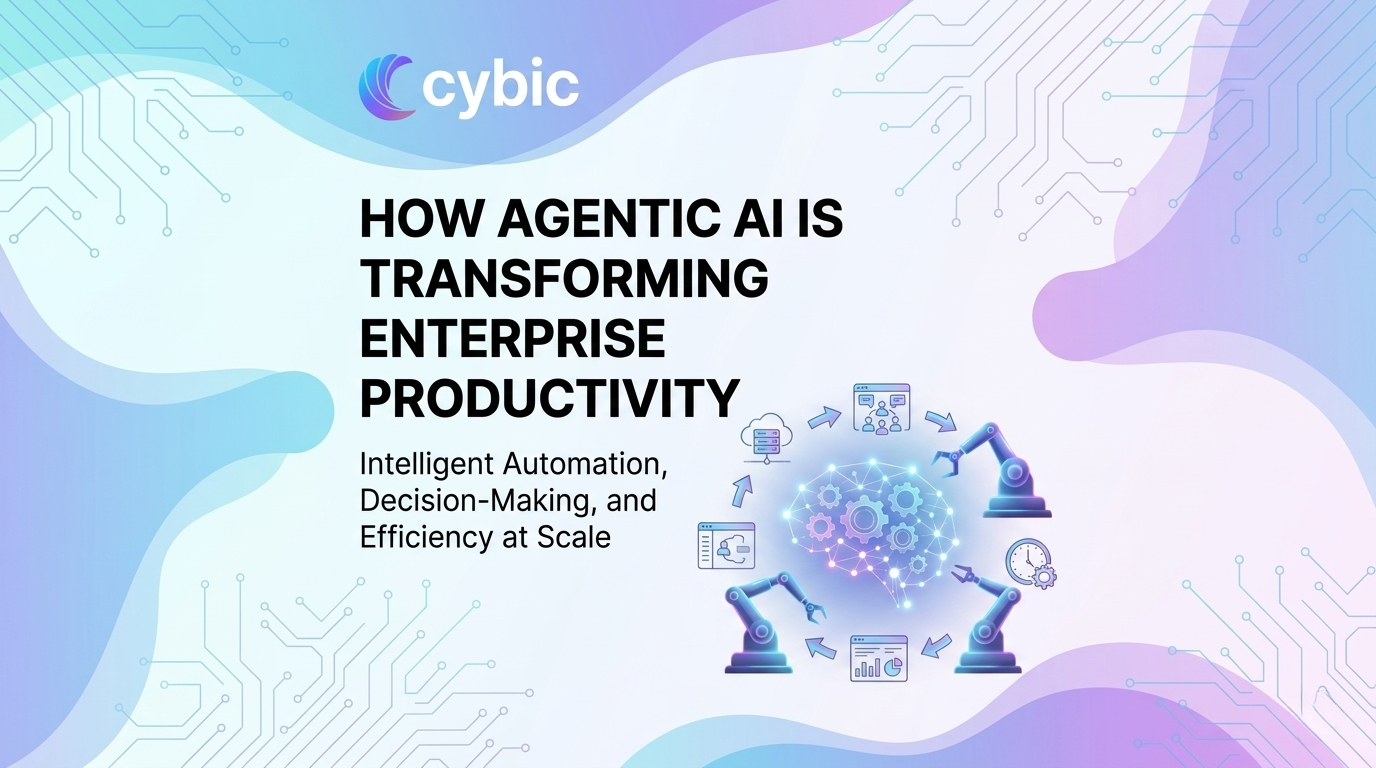 cybic

HOW AGENTIC AI IS TRANSFORMING ENTERPRISE PRODUCTIVITY

Intelligent Automation, Decision-Making, and Efficiency at Scale